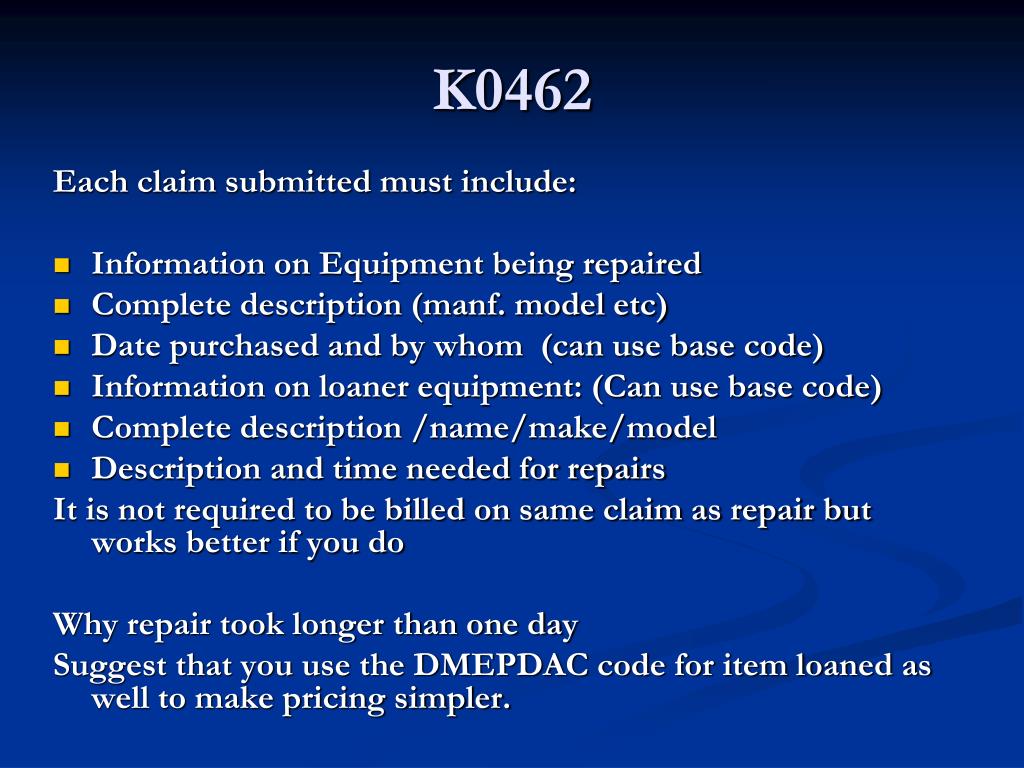 K0462

Each claim submitted must include:

- Information on Equipment being repaired
- Complete description (manf. model etc)
- Date purchased and by whom (can use base code)
- Information on loaner equipment: (Can use base code)
- Complete description /name/make/model
- Description and time needed for repairs

It is not required to be billed on same claim as repair but works better if you do

Why repair took longer than one day

Suggest that you use the DMEPDAC code for item loaned as well to make pricing simpler.